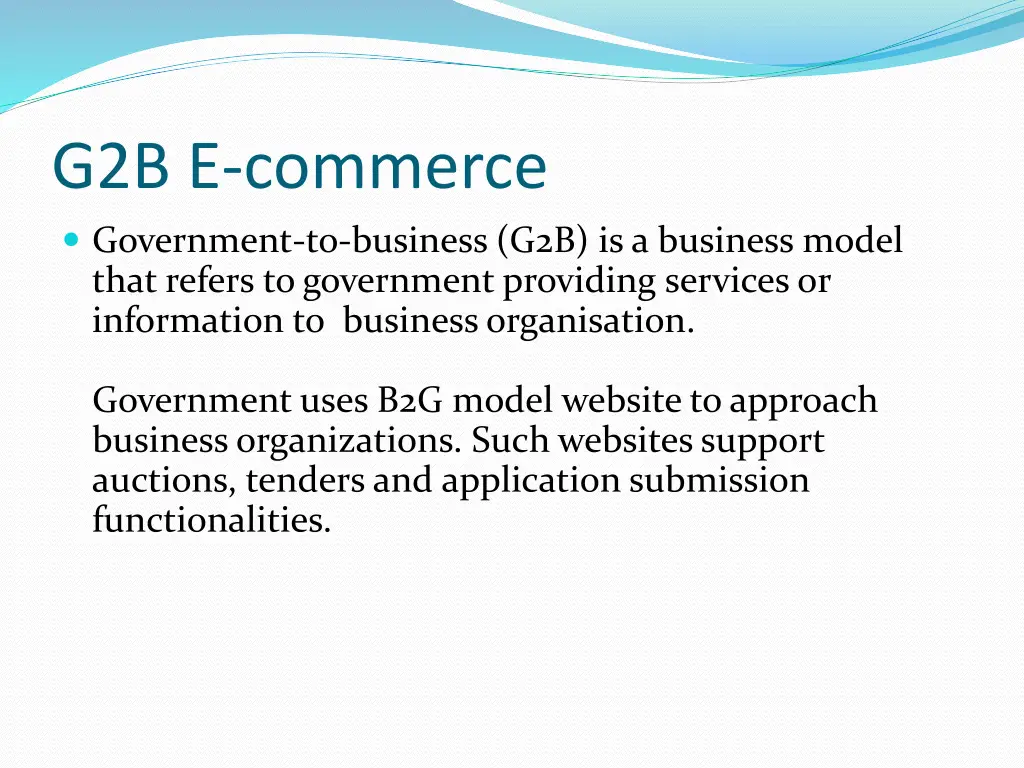 G2B E-commerce

Government-to-business (G2B) is a business model that refers to government providing services or information to business organisation.

Government uses B2G model website to approach business organizations. Such websites support auctions, tenders and application submission functionalities.